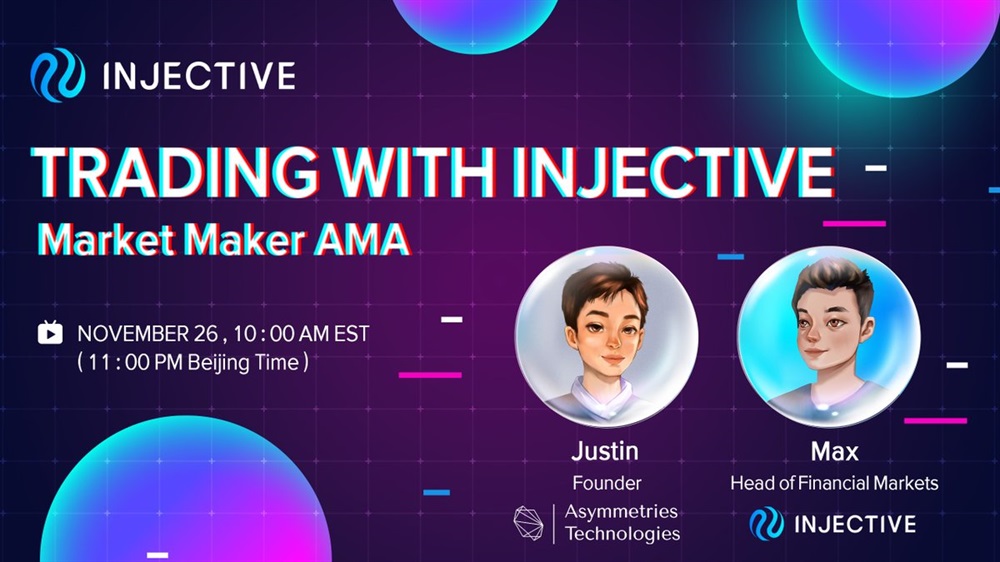 INJECTIVE

TRADING WITH INJECTIVE

Market Maker AMA

NOVEMBER 26 , 10 : 00 AM EST
( 11 : 00 PM Beijing Time )

Justin
Founder
Asymmetries Technologies

Max
Head of Financial Markets
INJECTIVE